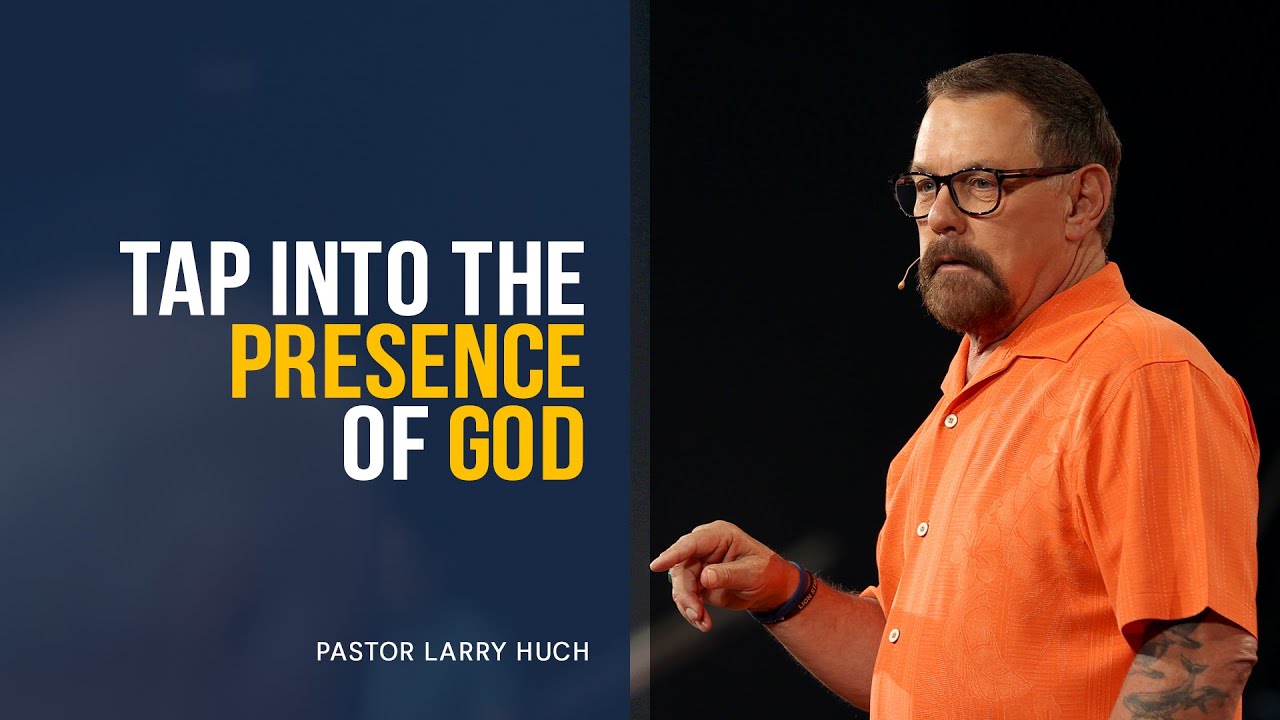 TAP INTO THE PRESENCE OF GOD

PASTOR LARRY HUCH